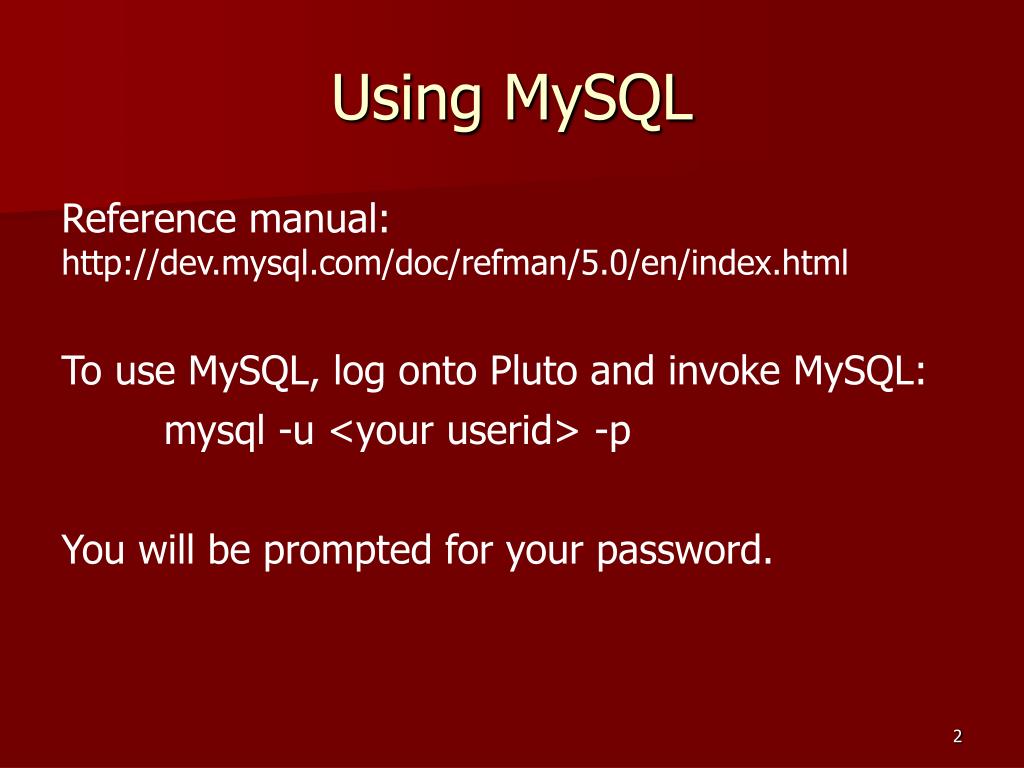 Using MySQL

Reference manual:
http://dev.mysql.com/doc/refman/5.0/en/index.html

To use MySQL, log onto Pluto and invoke MySQL:
mysql -u <your userid> -p

You will be prompted for your password.

2